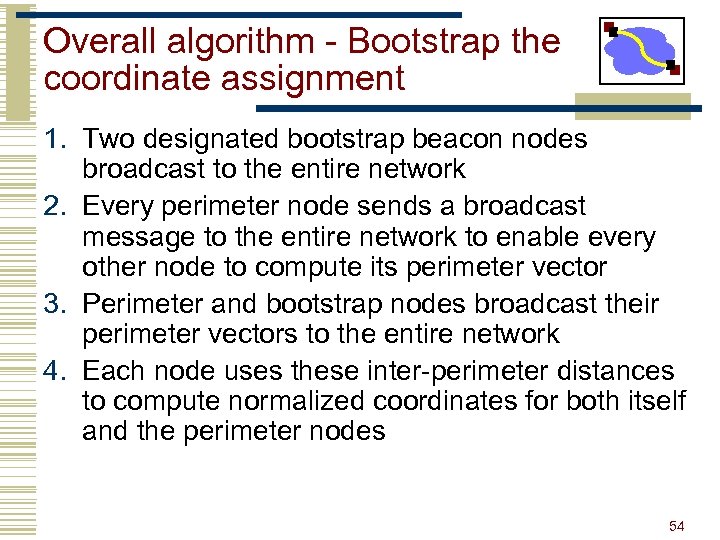 Overall algorithm - Bootstrap the coordinate assignment

1. Two designated bootstrap beacon nodes broadcast to the entire network
2. Every perimeter node sends a broadcast message to the entire network to enable every other node to compute its perimeter vector
3. Perimeter and bootstrap nodes broadcast their perimeter vectors to the entire network
4. Each node uses these inter-perimeter distances to compute normalized coordinates for both itself and the perimeter nodes

54